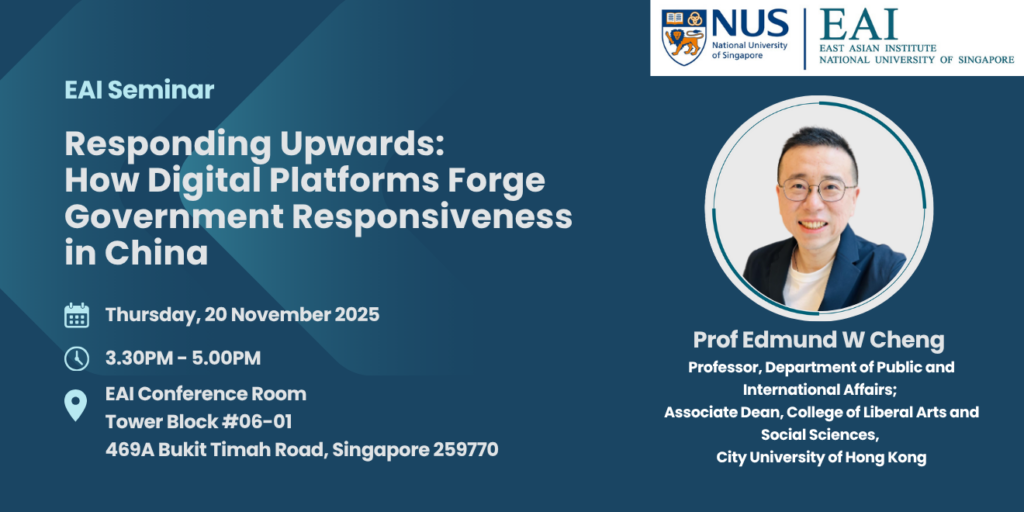 NUS National University of Singapore

EAI EAST ASIAN INSTITUTE NATIONAL UNIVERSITY OF SINGAPORE

EAI Seminar

Responding Upwards: How Digital Platforms Forge Government Responsiveness in China

Thursday, 20 November 2025

3.30PM - 5.00PM

EAI Conference Room
Tower Block #06-01
469A Bukit Timah Road, Singapore 259770

Prof Edmund W Cheng

Professor, Department of Public and International Affairs;
Associate Dean, College of Liberal Arts and Social Sciences,
City University of Hong Kong